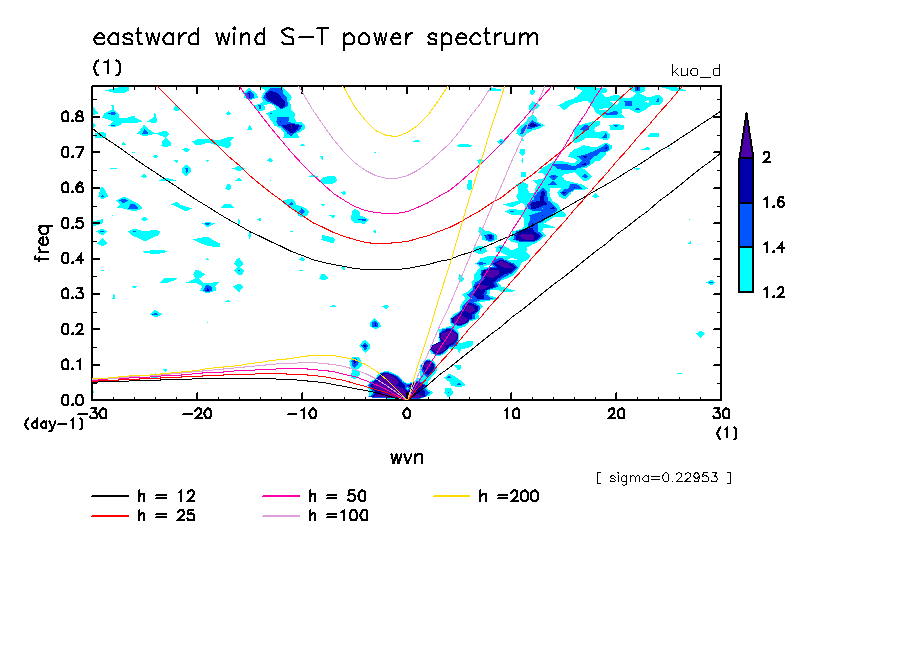 eastward wind S-T power spectrum

(1)

kuo_d

freq

0.8
0.7
0.6
0.5
0.4
0.3
0.2
0.1
0.0
(day-1)

-30
-20
-10
0
10
20
30
(1)

wvn

2
1.6
1.4
1.2

[ sigma=0.22953 ]

h = 12
h = 25
h = 50
h =100
h =200